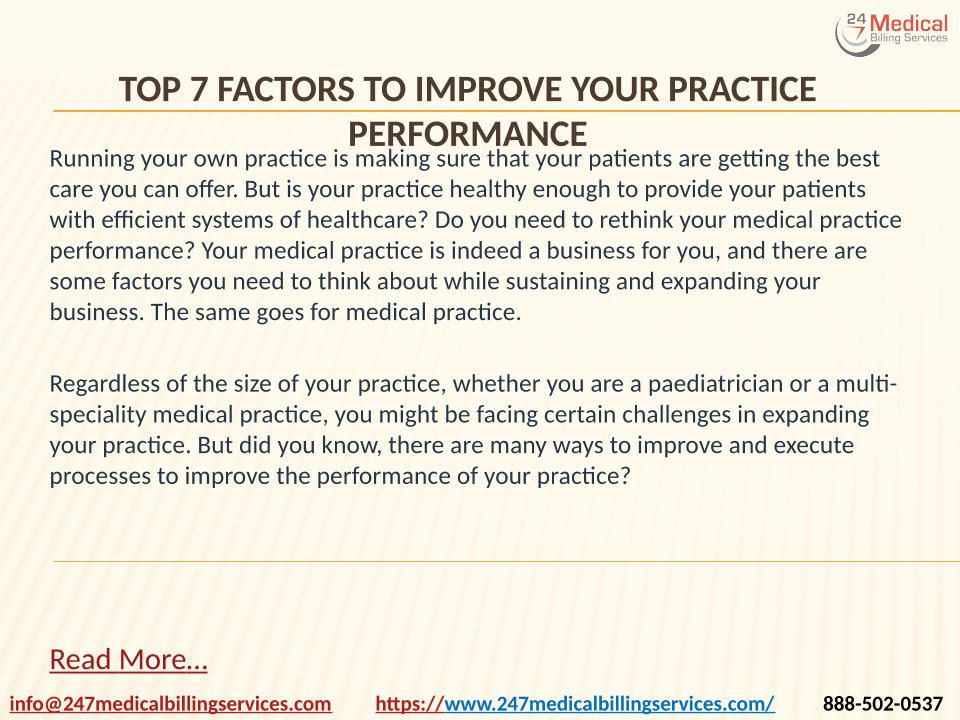 24 7 Medical Billing Services

TOP 7 FACTORS TO IMPROVE YOUR PRACTICE PERFORMANCE

Running your own practice is making sure that your patients are getting the best care you can offer. But is your practice healthy enough to provide your patients with efficient systems of healthcare? Do you need to rethink your medical practice performance? Your medical practice is indeed a business for you, and there are some factors you need to think about while sustaining and expanding your business. The same goes for medical practice.

Regardless of the size of your practice, whether you are a paediatrician or a multi-speciality medical practice, you might be facing certain challenges in expanding your practice. But did you know, there are many ways to improve and execute processes to improve the performance of your practice?

Read More…

info@247medicalbillingservices.com https://www.247medicalbillingservices.com/ 888-502-0537